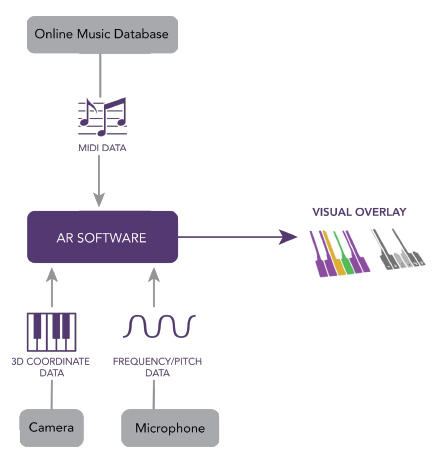 Online Music Database

MIDI DATA

AR SOFTWARE

VISUAL OVERLAY

3D COORDINATE DATA

FREQUENCY/PITCH DATA

Camera

Microphone